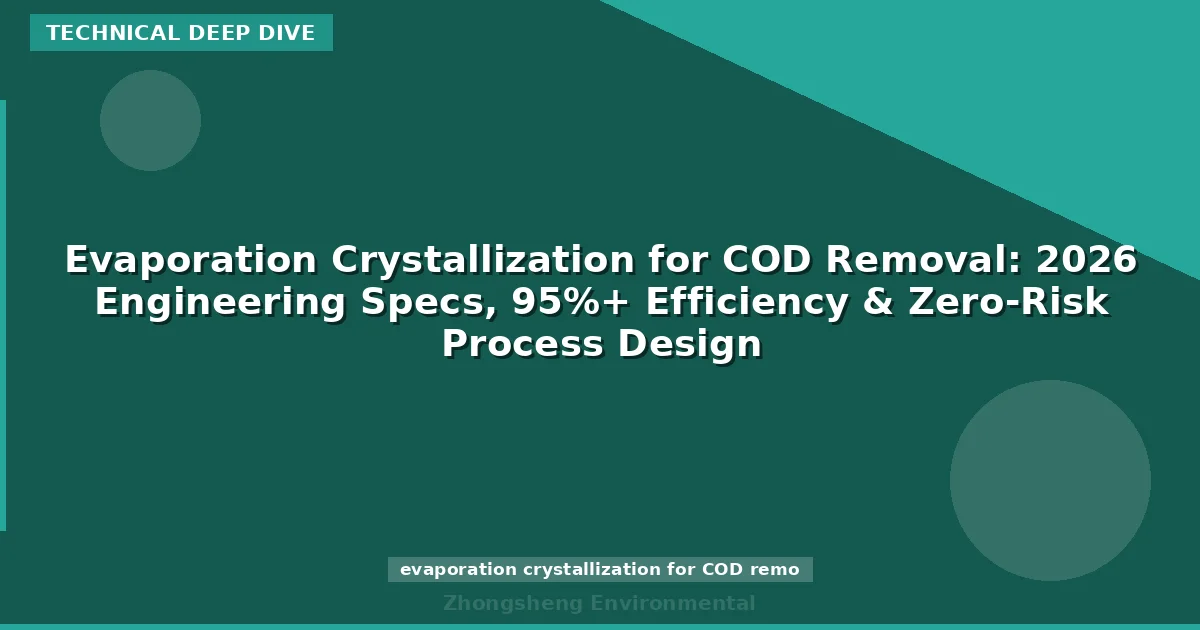 TECHNICAL DEEP DIVE

Evaporation Crystallization for COD Removal: 2026 Engineering Specs, 95%+ Efficiency & Zero-Risk Process Design

evaporation crystallization for COD remo

Zhongsheng Environmental